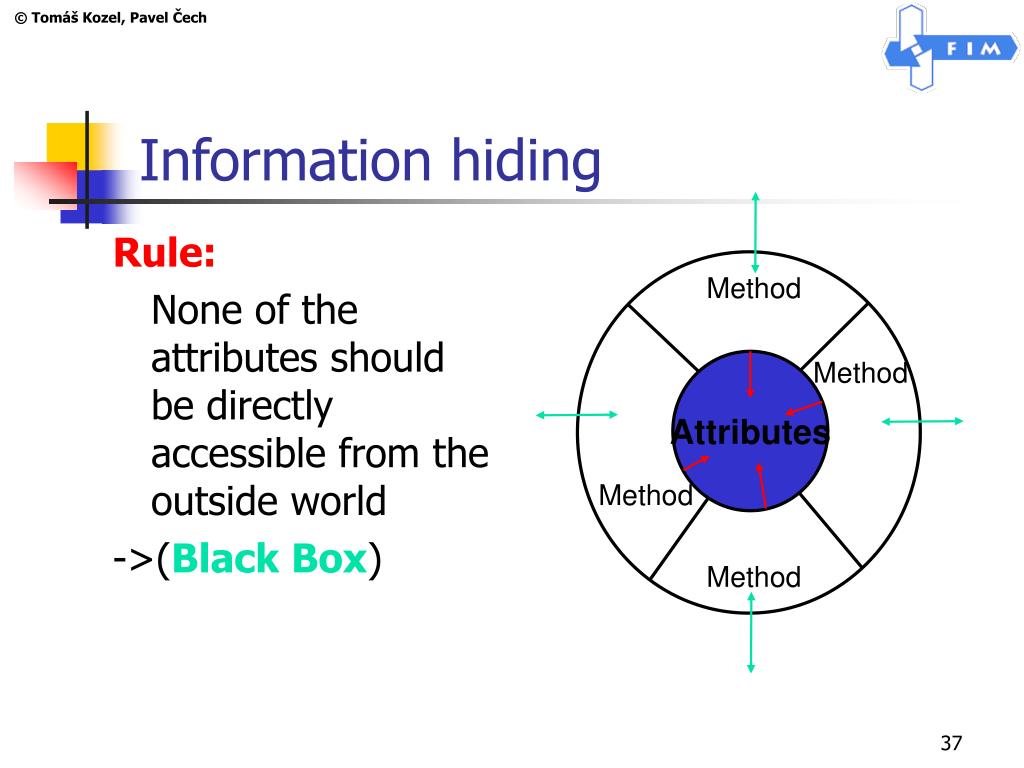 © Tomáš Kozel, Pavel Čech

FIM

Information hiding

Rule:

None of the attributes should be directly accessible from the outside world

->(Black Box)

Method

Method

Attributes

Method

Method

37